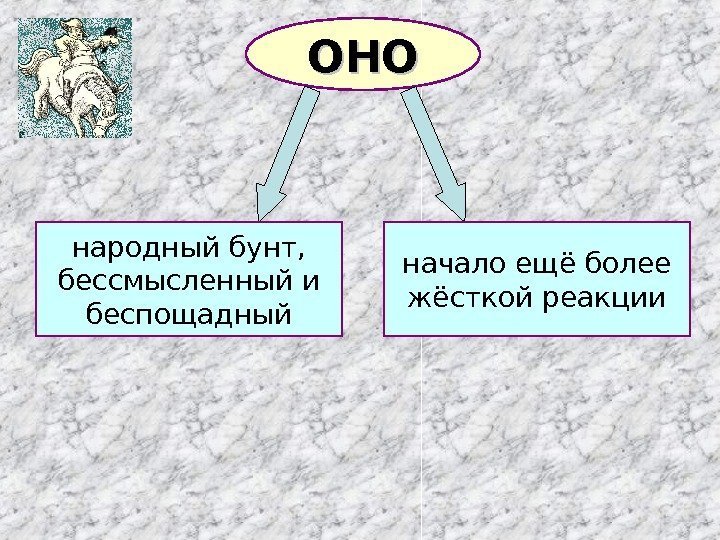 ОНО

народный бунт, бессмысленный и беспощадный

начало ещё более жёсткой реакции